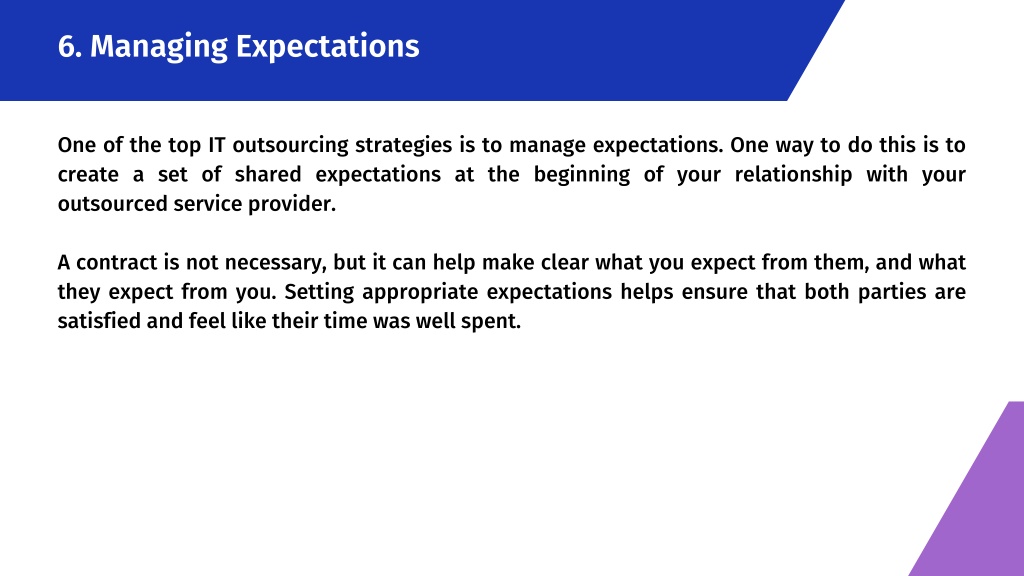 6. Managing Expectations

One of the top IT outsourcing strategies is to manage expectations. One way to do this is to create a set of shared expectations at the beginning of your relationship with your outsourced service provider.

A contract is not necessary, but it can help make clear what you expect from them, and what they expect from you. Setting appropriate expectations helps ensure that both parties are satisfied and feel like their time was well spent.